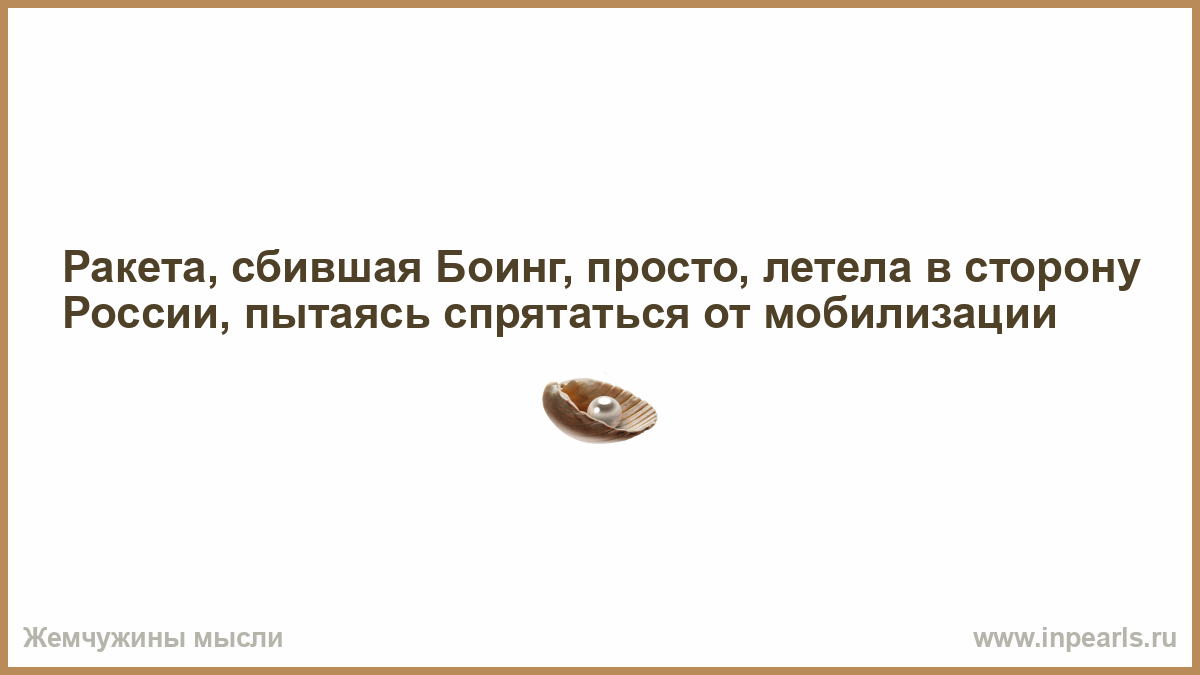 Ракета, сбившая Боинг, просто, летела в сторону России, пытаясь спрятаться от мобилизации

Жемчужины мысли

www.inpearls.ru